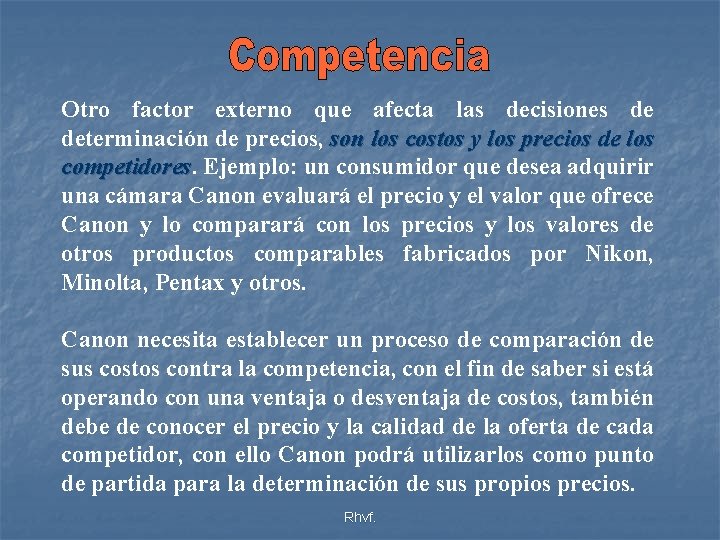 Competencia

Otro factor externo que afecta las decisiones de determinación de precios, son los costos y los precios de los competidores. Ejemplo: un consumidor que desea adquirir una cámara Canon evaluará el precio y el valor que ofrece Canon y lo comparará con los precios y los valores de otros productos comparables fabricados por Nikon, Minolta, Pentax y otros.

Canon necesita establecer un proceso de comparación de sus costos contra la competencia, con el fin de saber si está operando con una ventaja o desventaja de costos, también debe de conocer el precio y la calidad de la oferta de cada competidor, con ello Canon podrá utilizarlos como punto de partida para la determinación de sus propios precios.

Rhvf.